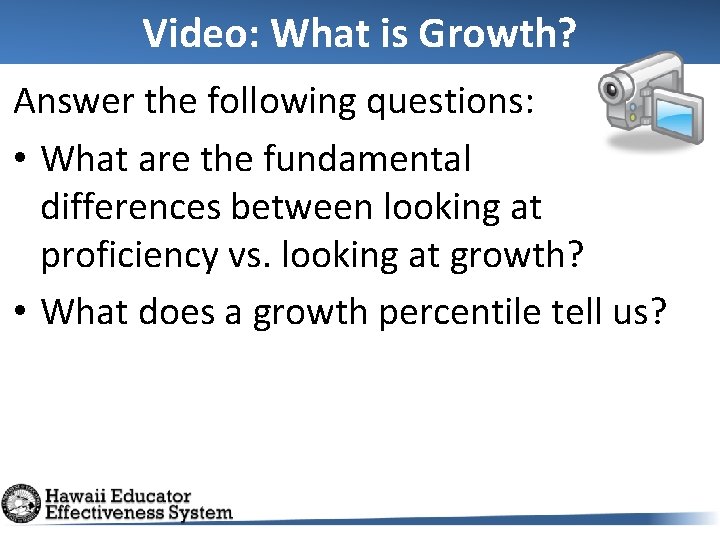 Video: What is Growth?

Answer the following questions:

• What are the fundamental differences between looking at proficiency vs. looking at growth?

• What does a growth percentile tell us?

Hawaii Educator Effectiveness System